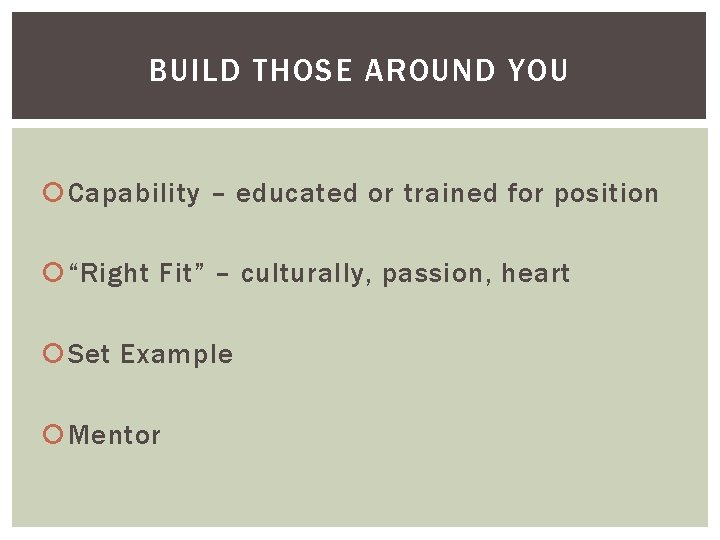 BUILD THOSE AROUND YOU

Capability – educated or trained for position

“Right Fit” – culturally, passion, heart

Set Example

Mentor